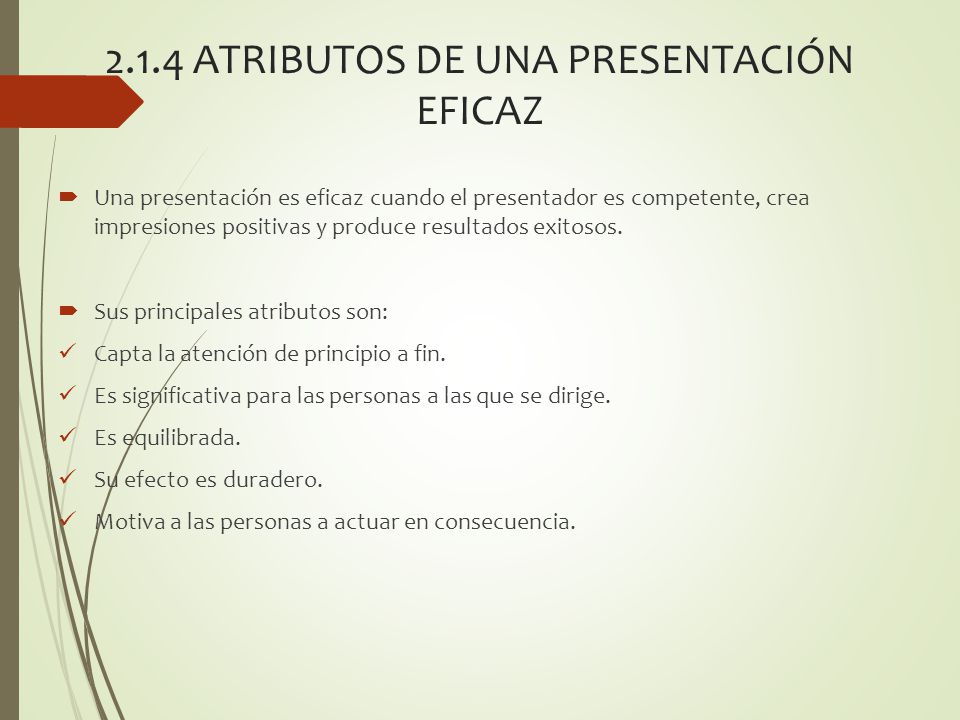 2.1.4 ATRIBUTOS DE UNA PRESENTACIÓN EFICAZ

Una presentación es eficaz cuando el presentador es competente, crea impresiones positivas y produce resultados exitosos.

Sus principales atributos son:
Capta la atención de principio a fin.
Es significativa para las personas a las que se dirige.
Es equilibrada.
Su efecto es duradero.
Motiva a las personas a actuar en consecuencia.